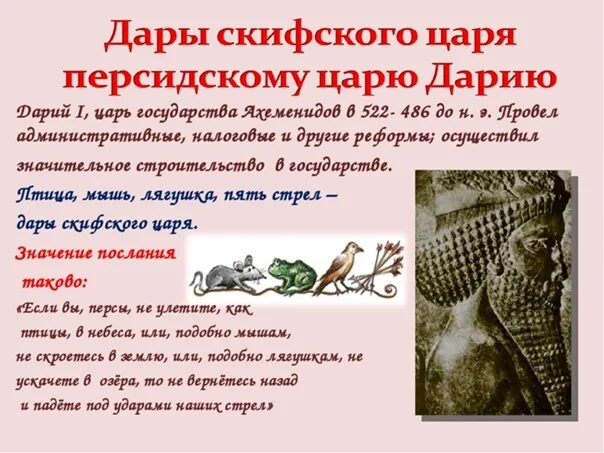 Дары скифского царя персидскому царю Дарию

Дарий I, царь государства Ахеменидов в 522- 486 до н. э. Провел административные, налоговые и другие реформы; осуществил значительное строительство в государстве.

Птица, мышь, лягушка, пять стрел – дары скифского царя.

Значение послания таково:

«Если вы, персы, не улетите, как птицы, в небеса, или, подобно мышам, не скроетесь в землю, или, подобно лягушкам, не ускачете в озёра, то не вернётесь назад и падёте под ударами наших стрел»